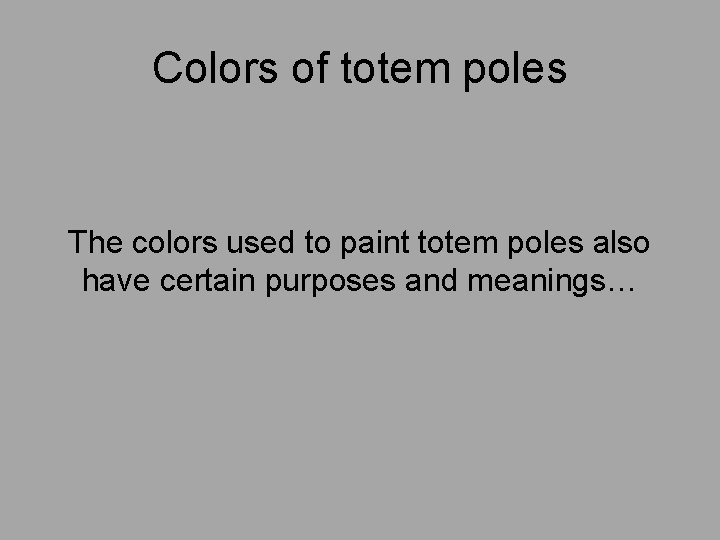 Colors of totem poles

The colors used to paint totem poles also have certain purposes and meanings…